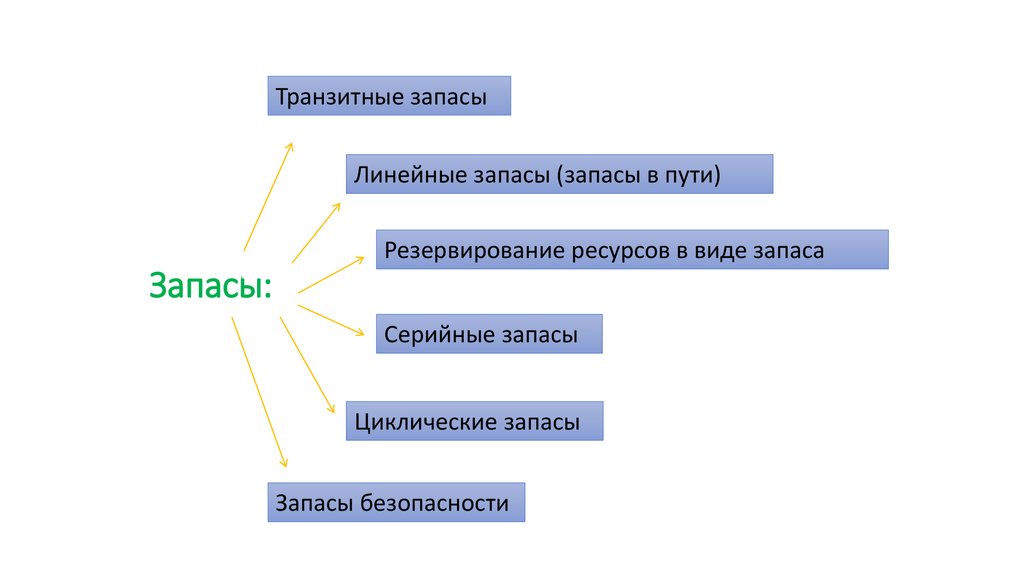 Запасы:

Транзитные запасы

Линейные запасы (запасы в пути)

Резервирование ресурсов в виде запаса

Серийные запасы

Циклические запасы

Запасы безопасности